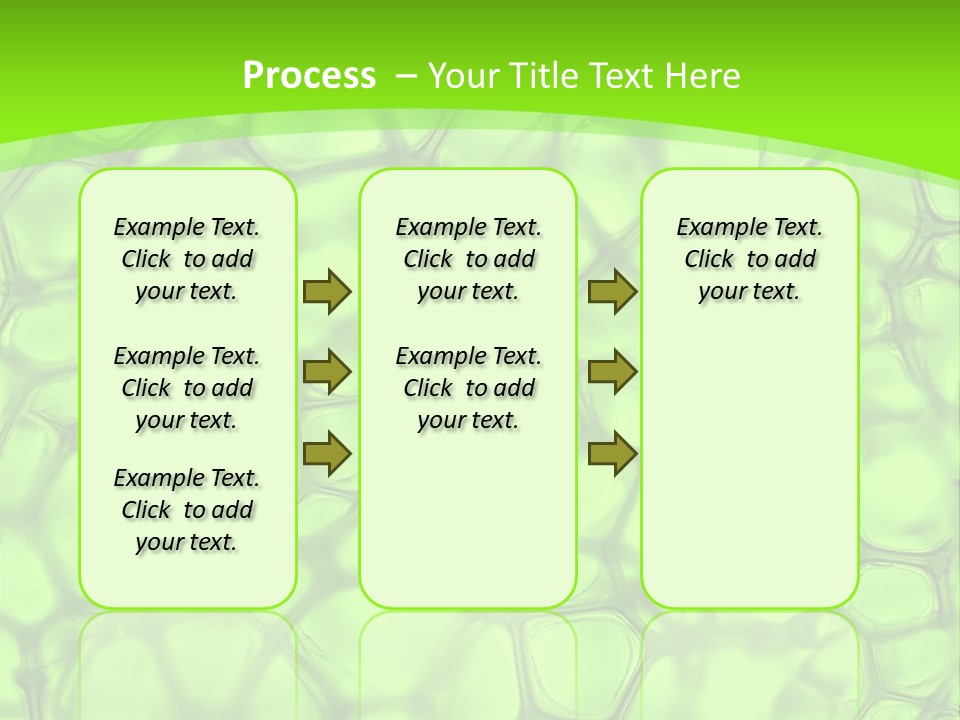 Process – Your Title Text Here

Example Text. Click to add your text.

Example Text. Click to add your text.

Example Text. Click to add your text.

Example Text. Click to add your text.

Example Text. Click to add your text.

Example Text. Click to add your text.